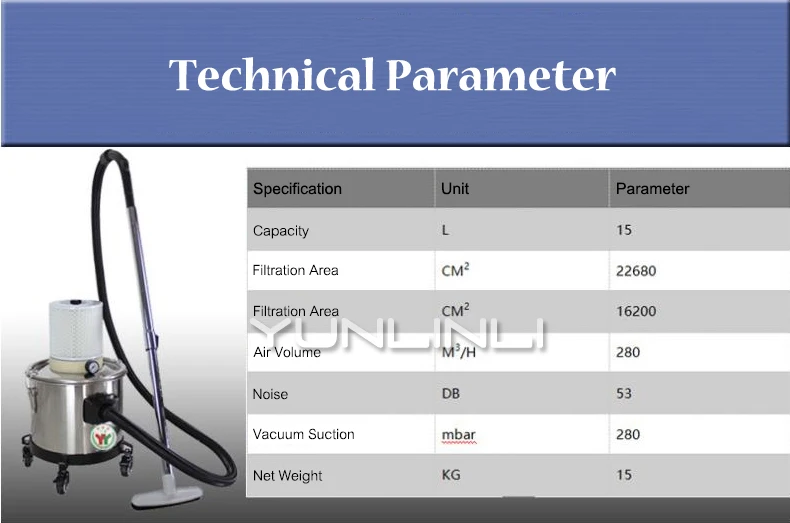 Technical Parameter

| Specification | Unit | Parameter |
|---|---|---|
| Capacity | L | 15 |
| Filtration Area | $CM^2$ | 22680 |
| Filtration Area | $CM^2$ | 16200 |
| Air Volume | $M^3/H$ | 280 |
| Noise | DB | 53 |
| Vacuum Suction | mbar | 280 |
| Net Weight | KG | 15 |

YUNLINLI